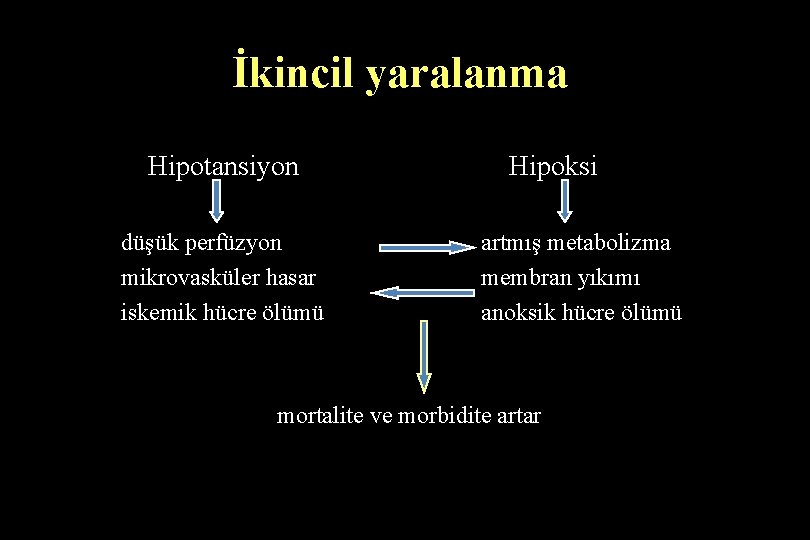 İkincil yaralanma

Hipotansiyon

düşük perfüzyon
mikrovasküler hasar
iskemik hücre ölümü

Hipoksi

artmış metabolizma
membran yıkımı
anoksik hücre ölümü

mortalite ve morbidite artar